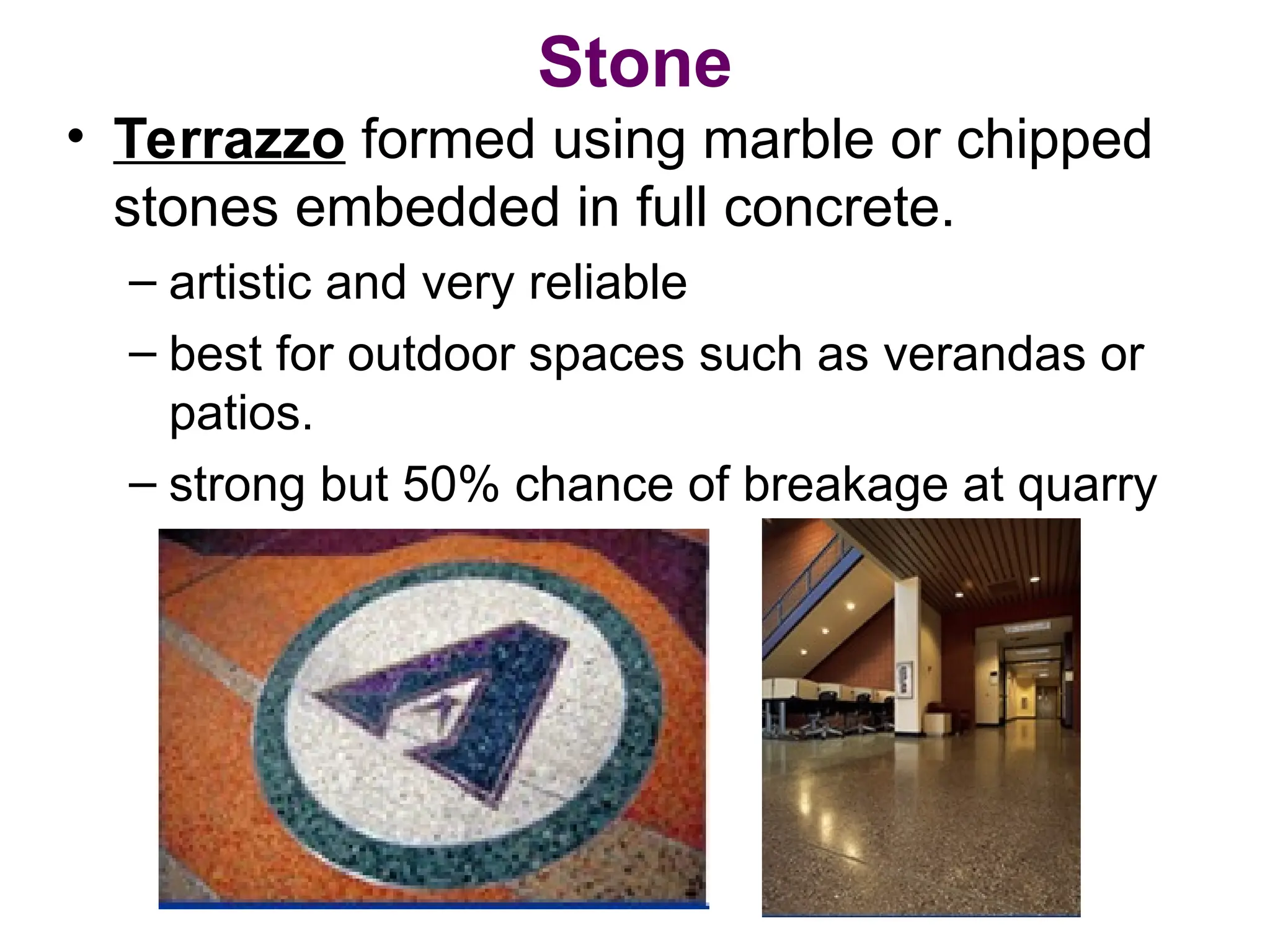 Stone

• Terrazzo formed using marble or chipped stones embedded in full concrete.

– artistic and very reliable

– best for outdoor spaces such as verandas or patios.

– strong but 50% chance of breakage at quarry